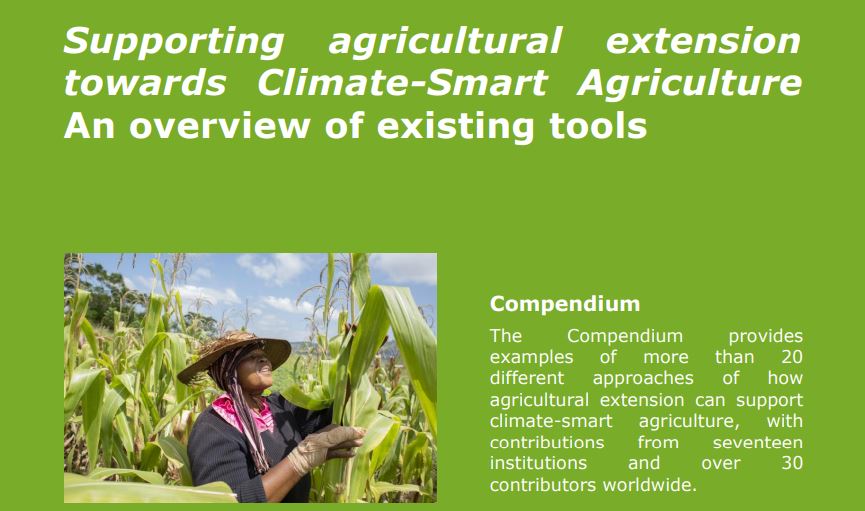 Supporting agricultural extension towards Climate-Smart Agriculture
An overview of existing tools

Compendium

The Compendium provides examples of more than 20 different approaches of how agricultural extension can support climate-smart agriculture, with contributions from seventeen institutions and over 30 contributors worldwide.